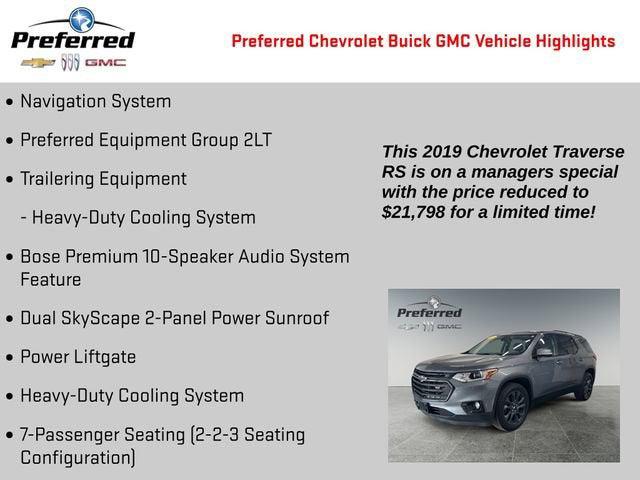 Preferred
GMC

Preferred Chevrolet Buick GMC Vehicle Highlights

• Navigation System
• Preferred Equipment Group 2LT
• Trailering Equipment
- Heavy-Duty Cooling System
• Bose Premium 10-Speaker Audio System Feature
• Dual SkyScape 2-Panel Power Sunroof
• Power Liftgate
• Heavy-Duty Cooling System
• 7-Passenger Seating (2-2-3 Seating Configuration)

This 2019 Chevrolet Traverse RS is on a managers special with the price reduced to $21,798 for a limited time!

Preferred
GMC